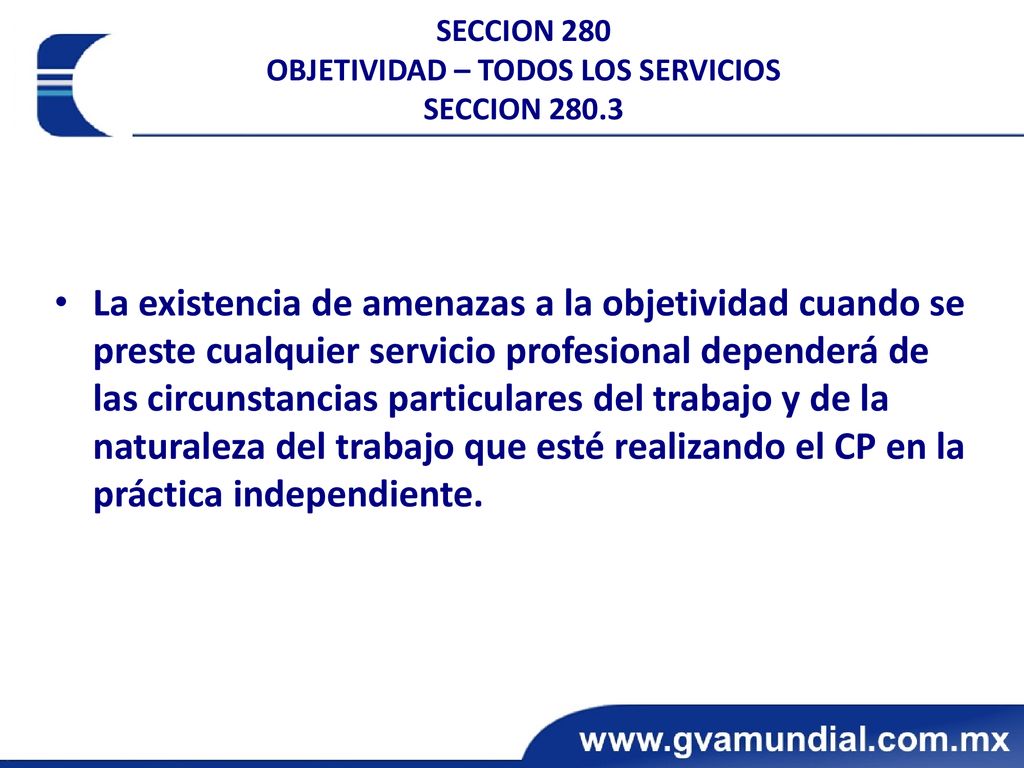 SECCION 280
OBJETIVIDAD – TODOS LOS SERVICIOS
SECCION 280.3

• La existencia de amenazas a la objetividad cuando se preste cualquier servicio profesional dependerá de las circunstancias particulares del trabajo y de la naturaleza del trabajo que esté realizando el CP en la práctica independiente.

www.gvamundial.com.mx